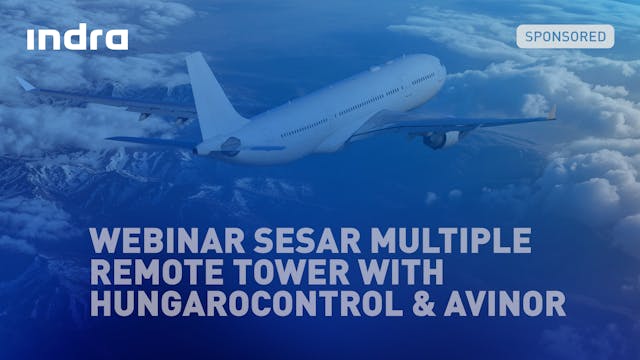 indra

SPONSORED

WEBINAR SESAR MULTIPLE REMOTE TOWER WITH HUNGAROCONTROL & AVINOR